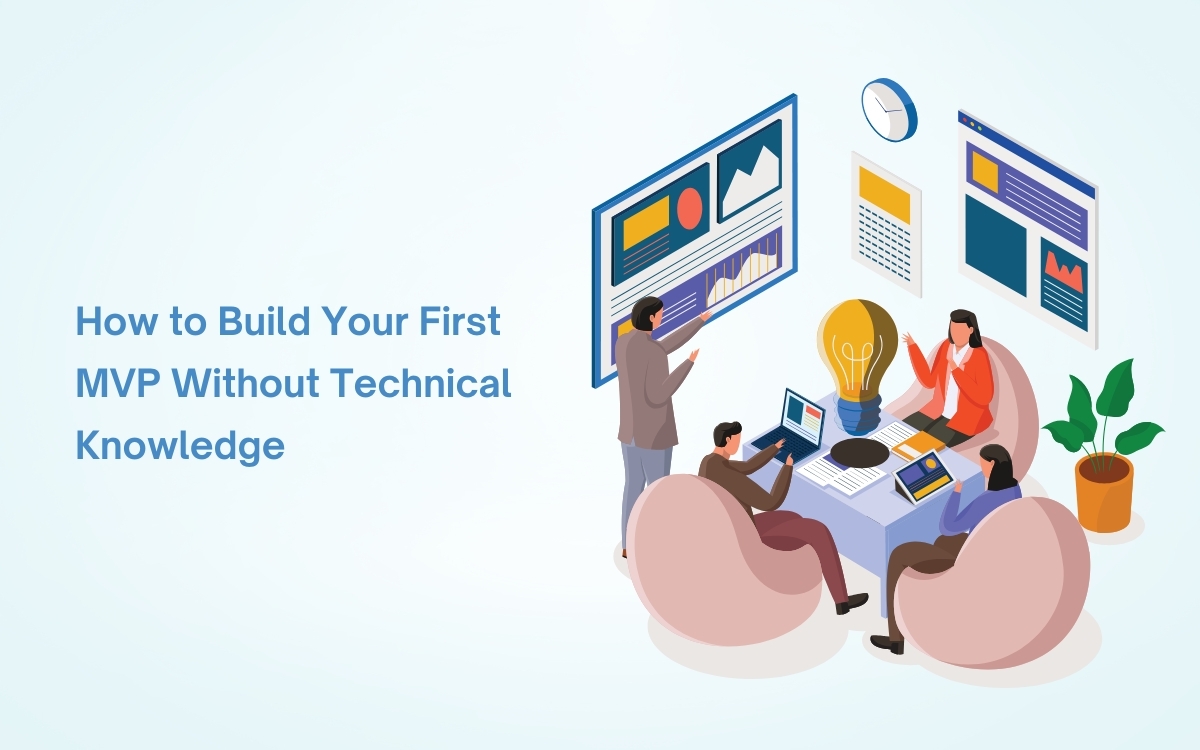 How to Build Your First MVP Without Technical Knowledge